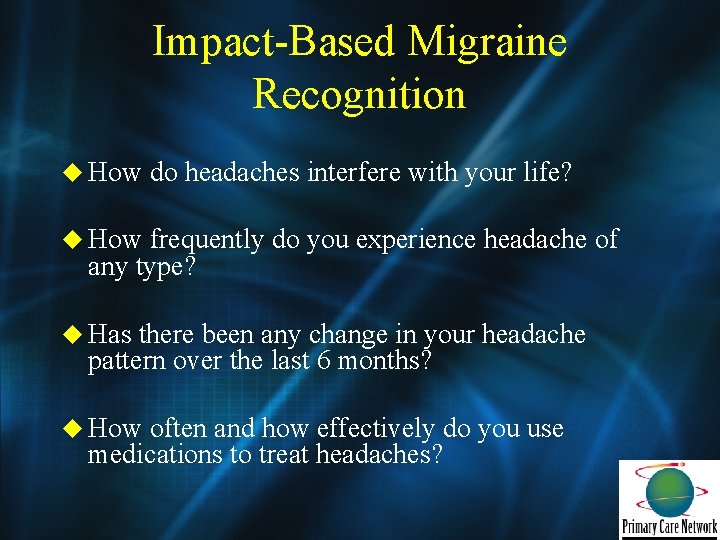 Impact-Based Migraine Recognition

◆ How do headaches interfere with your life?

◆ How frequently do you experience headache of any type?

◆ Has there been any change in your headache pattern over the last 6 months?

◆ How often and how effectively do you use medications to treat headaches?

Primary Care Network